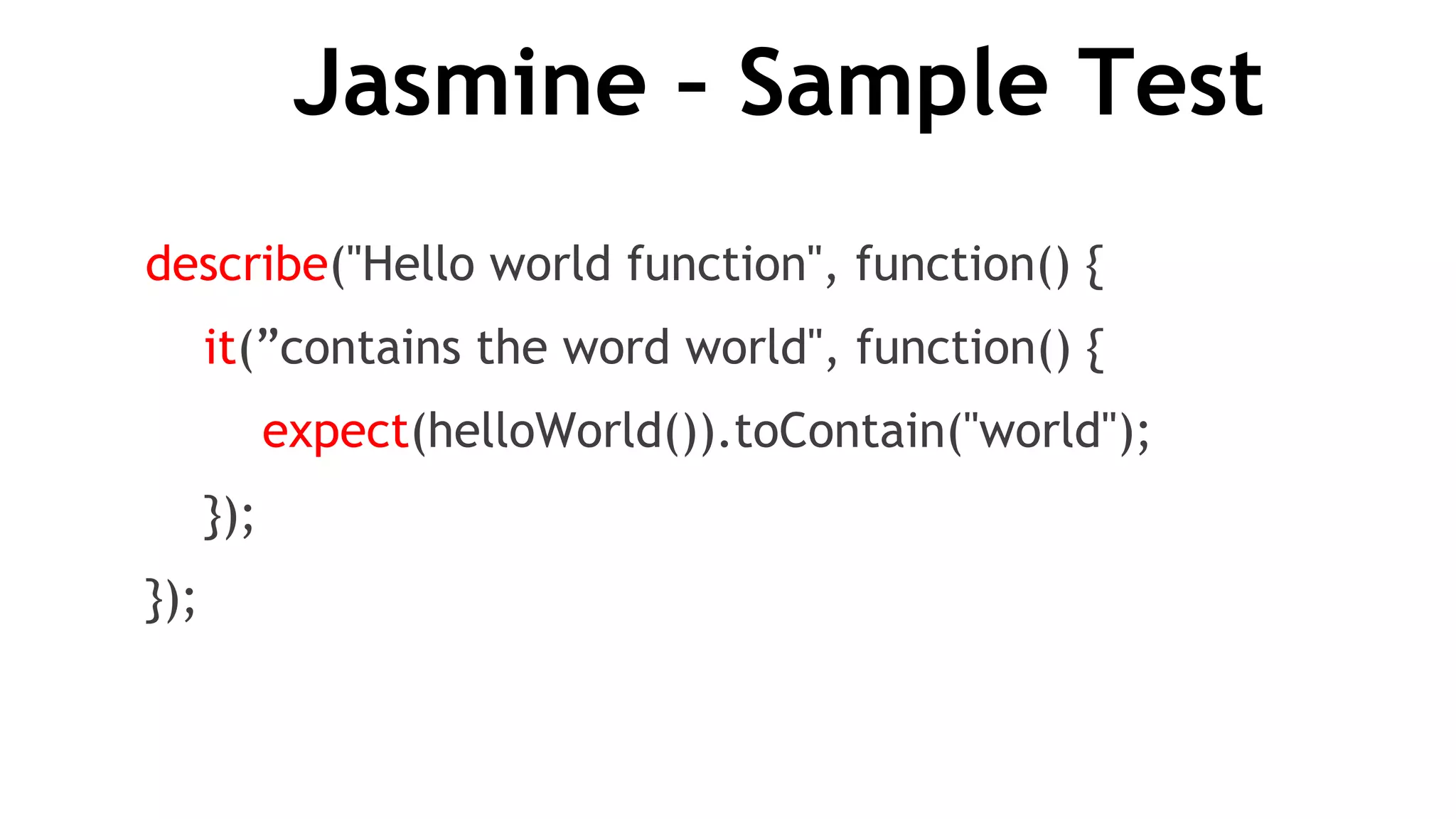 Jasmine - Sample Test

describe("Hello world function", function() {
it(”contains the word world", function() {
expect(helloWorld()).toContain("world");
});
});